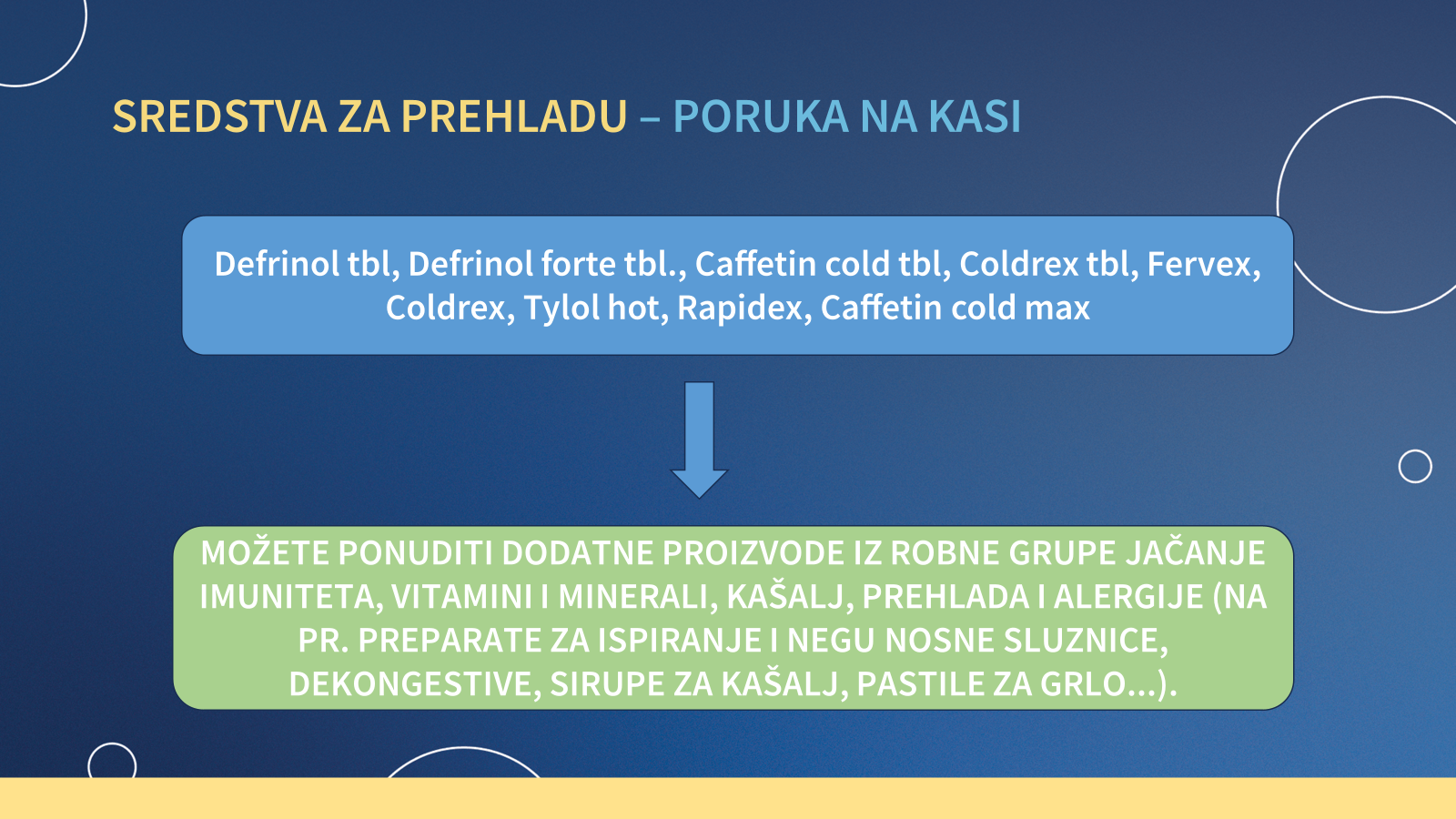 SREDSTVA ZA PREHLADU – PORUKA NA KASI

Defrinol tbl, Defrinol forte tbl., Caffetin cold tbl, Coldrex tbl, Fervex, Coldrex, Tylol hot, Rapidex, Caffetin cold max

MOŽETE PONUDITI DODATNE PROIZVODE IZ ROBNE GRUPE JAČANJE IMUNITETA, VITAMINI I MINERALI, KAŠALJ, PREHLADA I ALERGIJE (NA PR. PREPARATE ZA ISPIRANJE I NEGU NOSNE SLUZNICE, DEKONGESTIVE, SIRUPE ZA KAŠALJ, PASTILE ZA GRLO...).